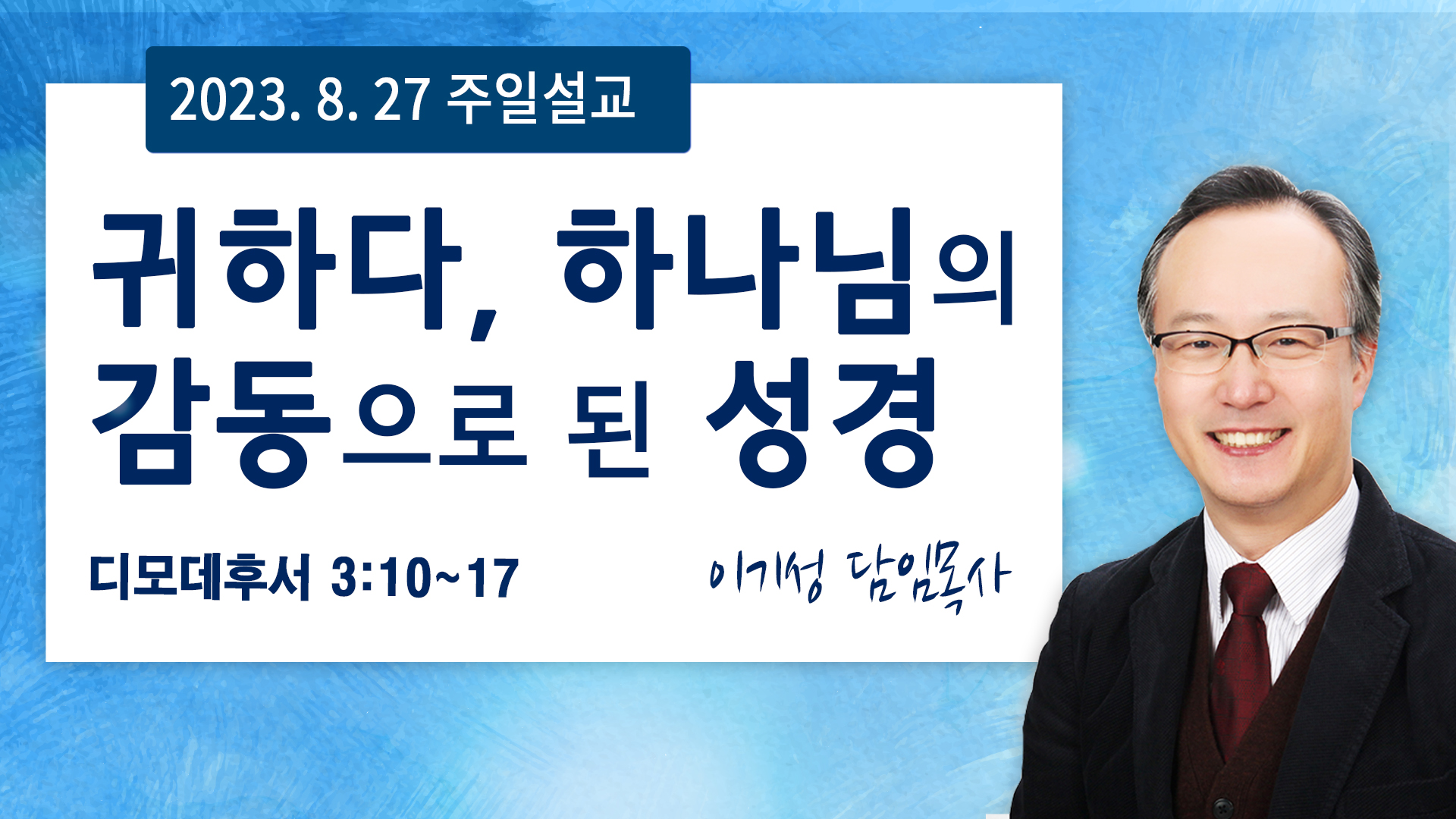 2023. 8. 27 주일설교

귀하다, 하나님의 감동으로 된 성경

디모데후서 3:10~17

이기성 담임목사